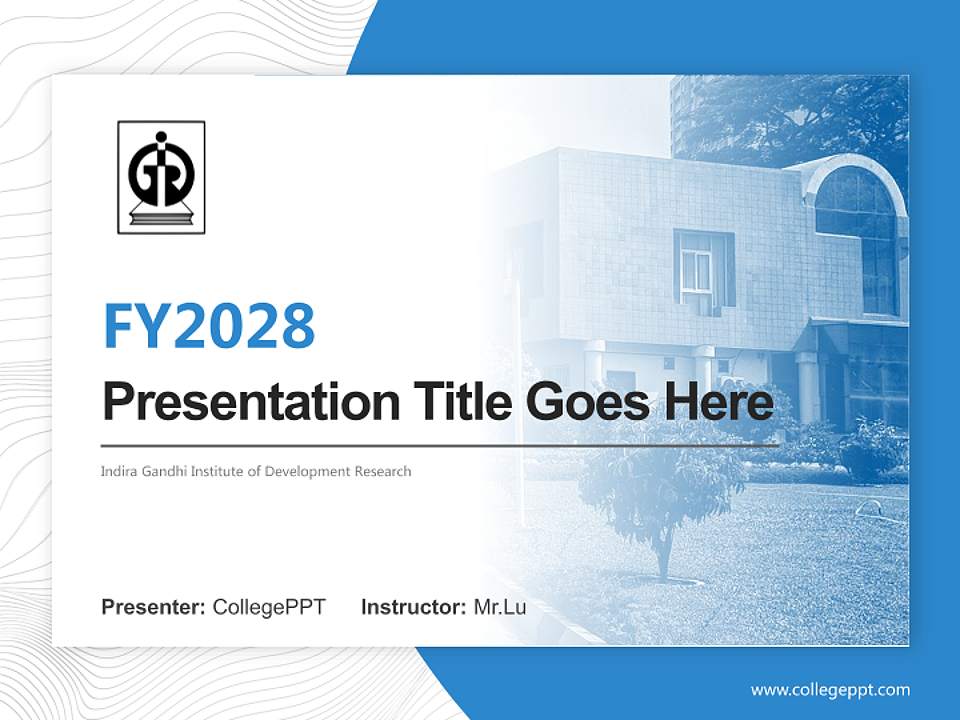 FY2028

Presentation Title Goes Here

Indira Gandhi Institute of Development Research

Presenter: CollegePPT Instructor: Mr.Lu

www.collegeppt.com